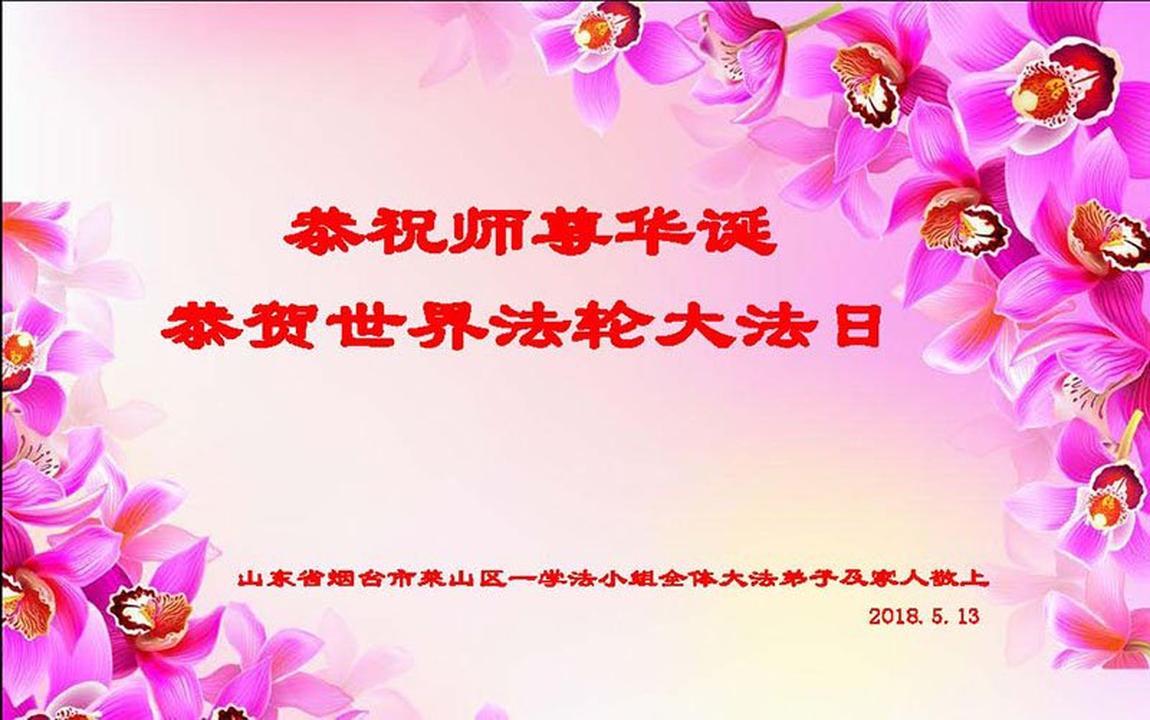 恭祝师尊华诞
恭贺世界法轮大法日

山东省烟台市莱山区一学法小组全体大法弟子及家人敬上
2018.5.13